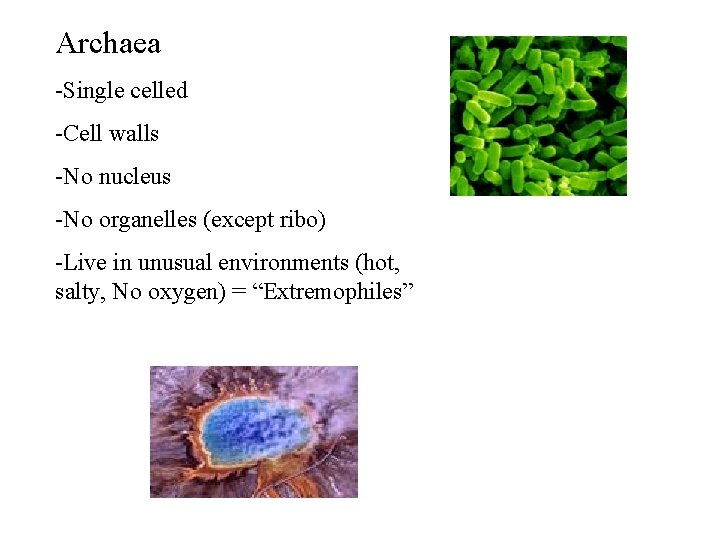 Archaea

-Single celled

-Cell walls

-No nucleus

-No organelles (except ribo)

-Live in unusual environments (hot, salty, No oxygen) = “Extremophiles”